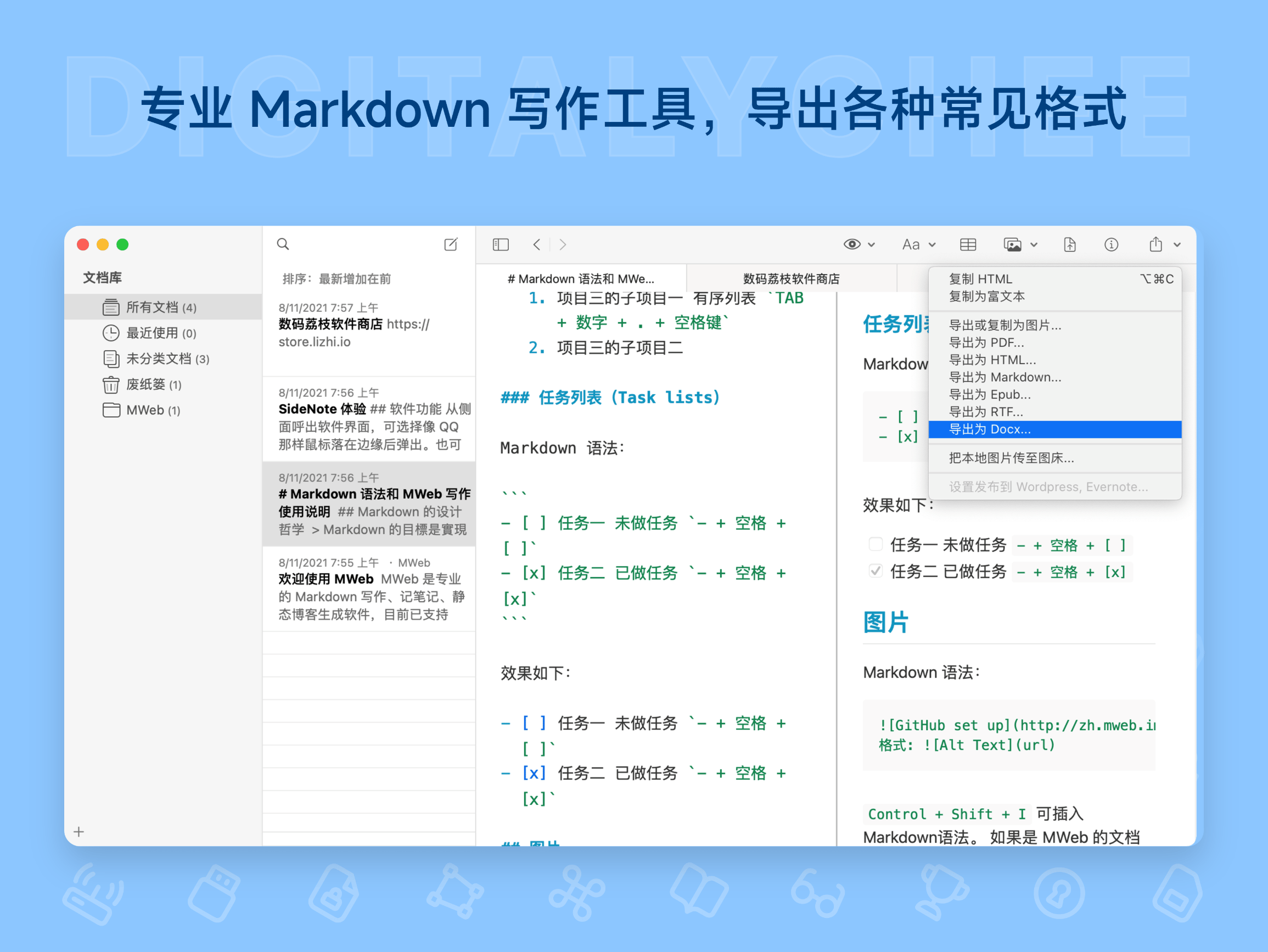 DIGITALYCHEE

专业 Markdown 写作工具，导出各种常见格式

文档库

所有文档 (4)
最近使用 (0)
未分类文档 (3)
废纸篓 (1)
MWeb (1)

+

排序：最新增加在前

8/11/2021 7:57 上午
数码荔枝软件商店 https://store.lizhi.io

8/11/2021 7:56 上午
SideNote 体验 ## 软件功能 从侧面呼出软件界面，可选择像 QQ 那样鼠标落在边缘后弹出。也可

8/11/2021 7:56 上午
# Markdown 语法和 MWeb 写作使用说明 ## Markdown 的设计哲学 > Markdown 的目標是實現

8/11/2021 7:55 上午 · MWeb
欢迎使用 MWeb MWeb 是专业的 Markdown 写作、记笔记、静态博客生成软件，目前已支持

Aa

# Markdown 语法和 MWe...

数码荔枝软件商店

1. 项目三的子项目一 有序列表 `TAB + 数字 + . + 空格键`
2. 项目三的子项目二

### 任务列表 (Task lists)

Markdown 语法：

```
- [ ] 任务一 未做任务 `- + 空格 + [ ]`
- [x] 任务二 已做任务 `- + 空格 + [x]`
```

效果如下：

- [ ] 任务一 未做任务 `- + 空格 + [ ]`
- [x] 任务二 已做任务 `- + 空格 + [x]`

## 图片

任务列

Markdow

- [ ]
- [x]

效果如下：

任务一 未做任务 - + 空格 + [ ]
任务二 已做任务 - + 空格 + [x]

图片

Markdown 语法：

![GitHub set up](http://zh.mweb.i
格式: ![Alt Text](url)

Control + Shift + I 可插入 Markdown语法。 如果是 MWeb 的文档

复制 HTML ⌥⌘C
复制为富文本
导出或复制为图片...
导出为 PDF...
导出为 HTML...
导出为 Markdown...
导出为 Epub...
导出为 RTF...
导出为 Docx...
把本地图片传至图床...
设置发布到 Wordpress, Evernote...